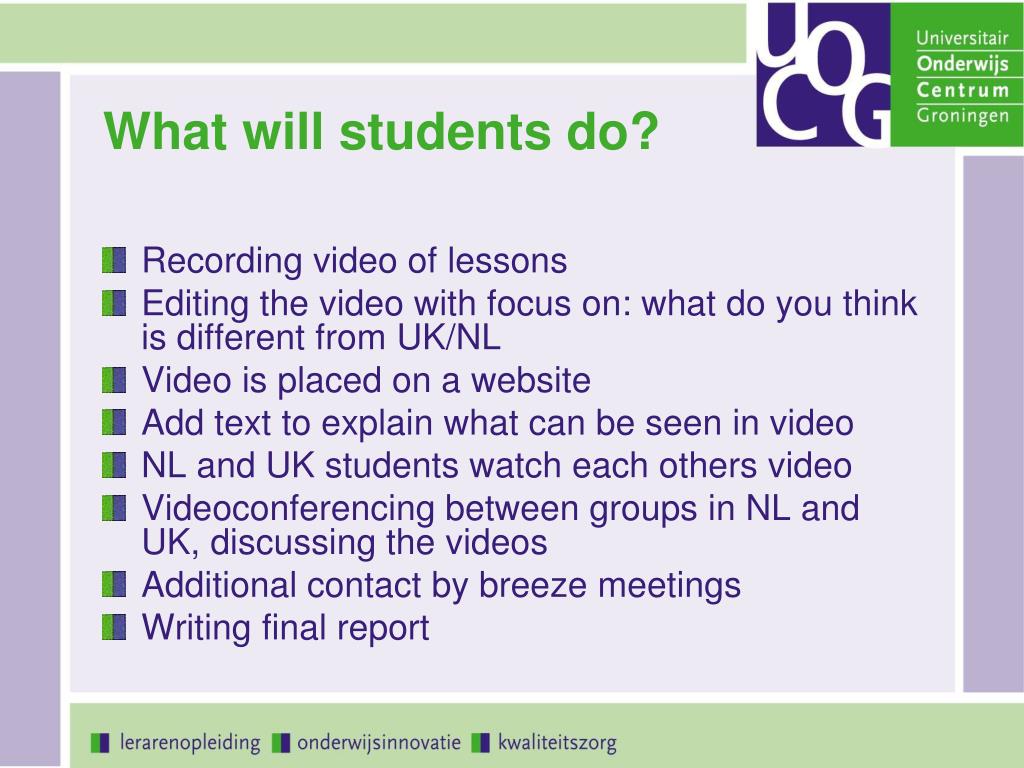 UOCG

Universitair
Onderwijs
Centrum
Groningen

What will students do?

Recording video of lessons
Editing the video with focus on: what do you think is different from UK/NL
Video is placed on a website
Add text to explain what can be seen in video
NL and UK students watch each others video
Videoconferencing between groups in NL and UK, discussing the videos
Additional contact by breeze meetings
Writing final report

lerarenopleiding onderwijsinnovatie kwaliteitszorg